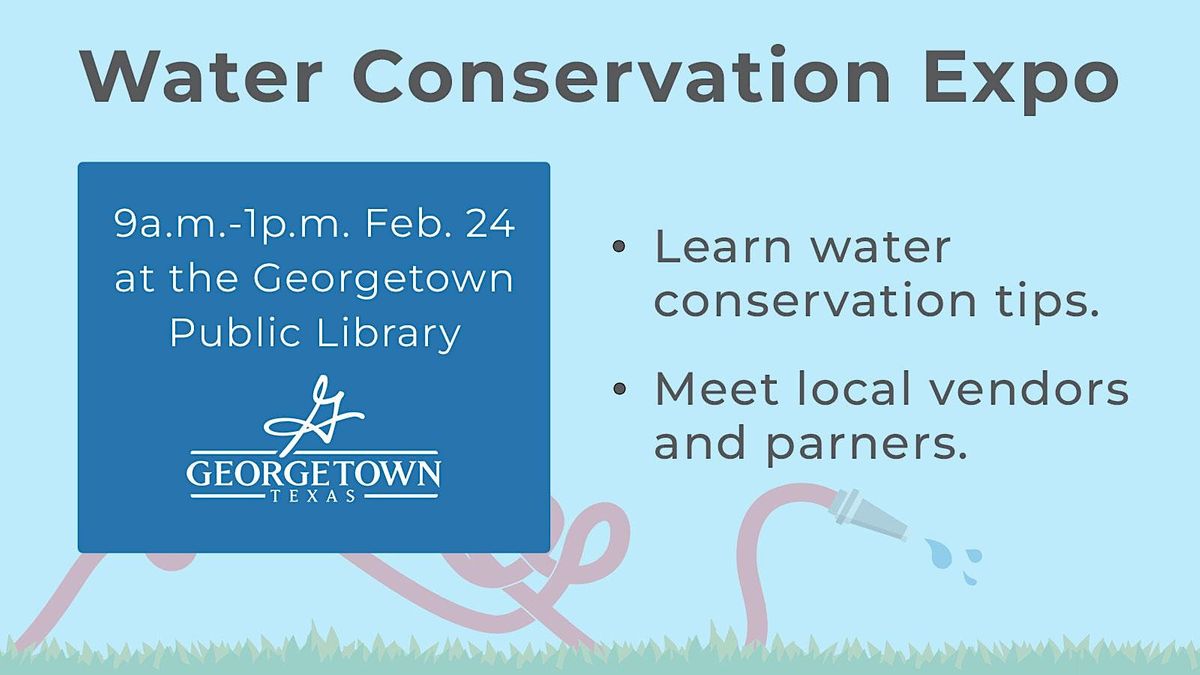 Water Conservation Expo

9a.m.-1p.m. Feb. 24 at the Georgetown Public Library

G
GEORGETOWN
TEXAS

• Learn water conservation tips.
• Meet local vendors and parners.